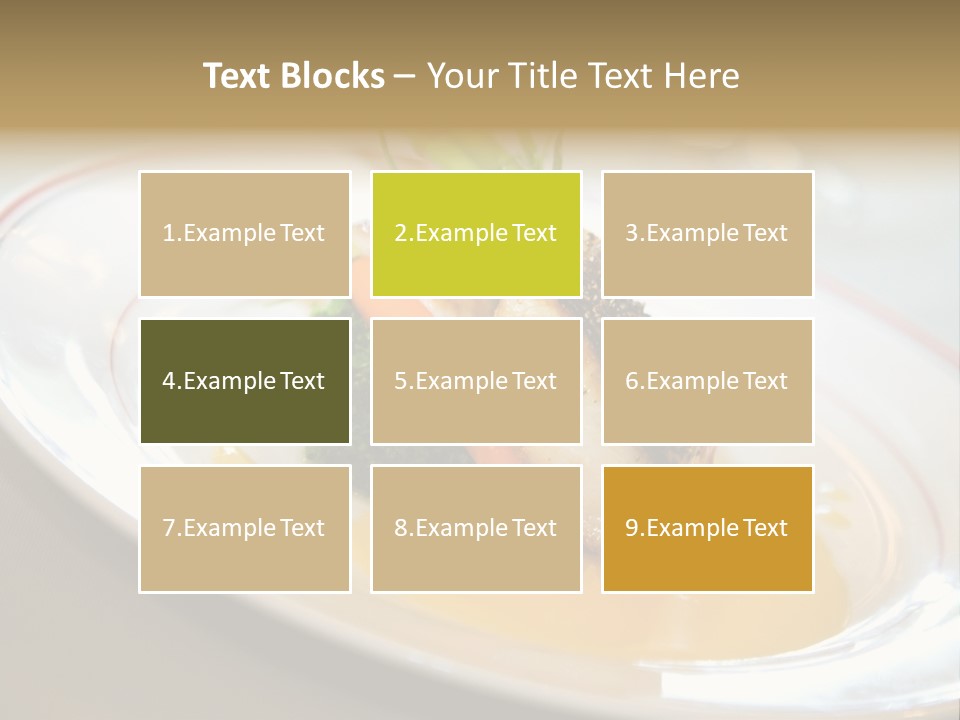 Text Blocks – Your Title Text Here

1.Example Text

2.Example Text

3.Example Text

4.Example Text

5.Example Text

6.Example Text

7.Example Text

8.Example Text

9.Example Text